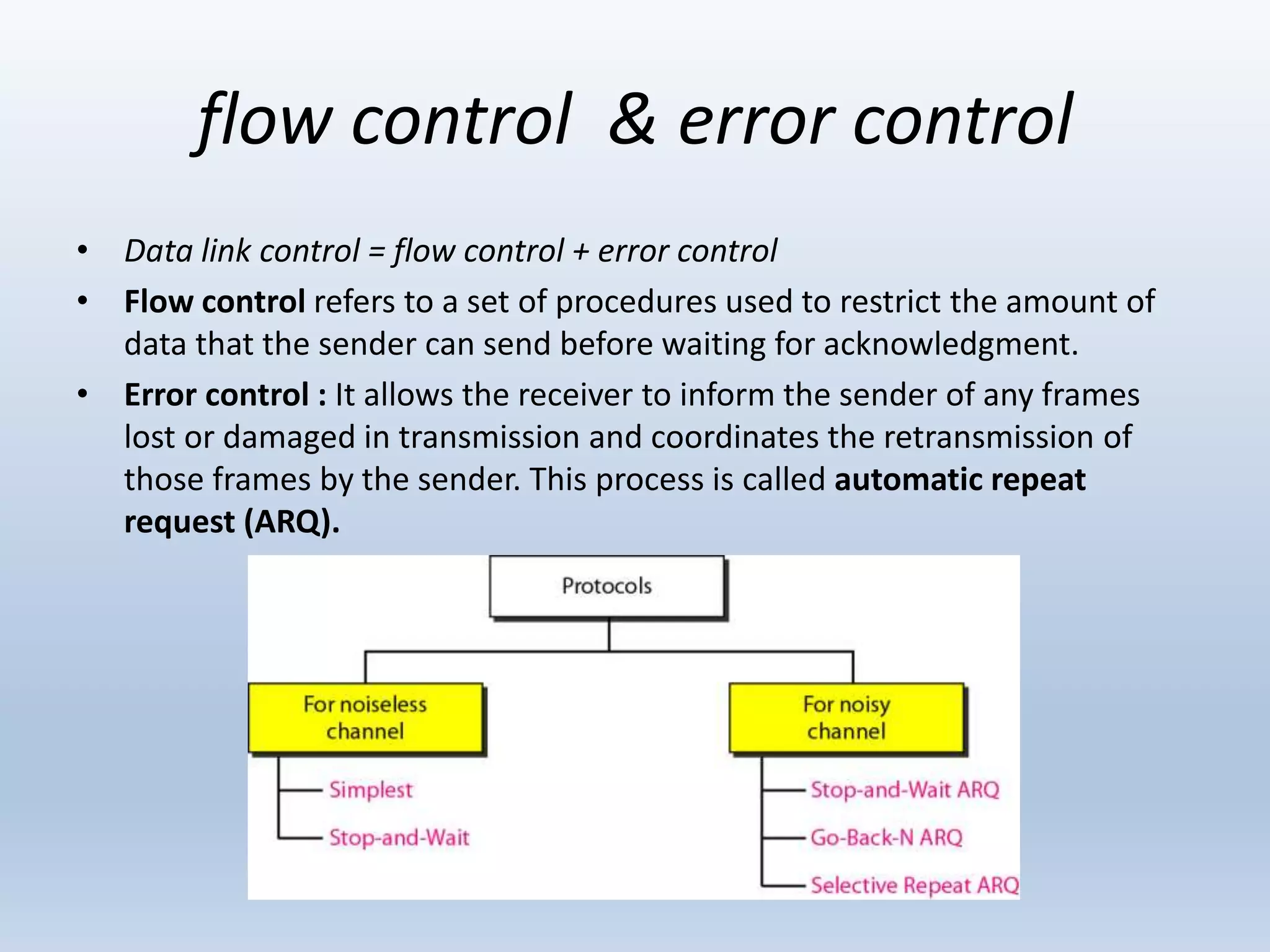 flow control & error control

• Data link control = flow control + error control
• Flow control refers to a set of procedures used to restrict the amount of data that the sender can send before waiting for acknowledgment.
• Error control : It allows the receiver to inform the sender of any frames lost or damaged in transmission and coordinates the retransmission of those frames by the sender. This process is called automatic repeat request (ARQ).

Protocols

For noiseless channel

Simplest

Stop-and-Wait

For noisy channel

Stop-and-Wait ARQ

Go-Back-N ARQ

Selective Repeat ARQ